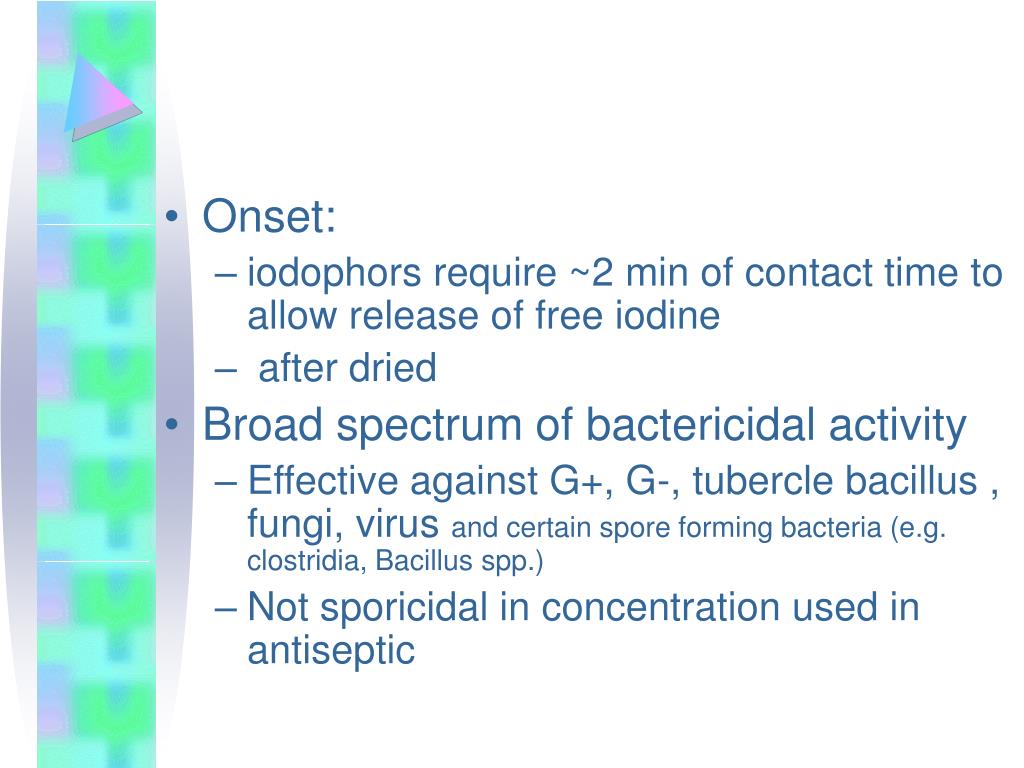 • Onset:
– iodophors require ~2 min of contact time to allow release of free iodine
– after dried
• Broad spectrum of bactericidal activity
– Effective against G+, G-, tubercle bacillus , fungi, virus and certain spore forming bacteria (e.g. clostridia, Bacillus spp.)
– Not sporicidal in concentration used in antiseptic